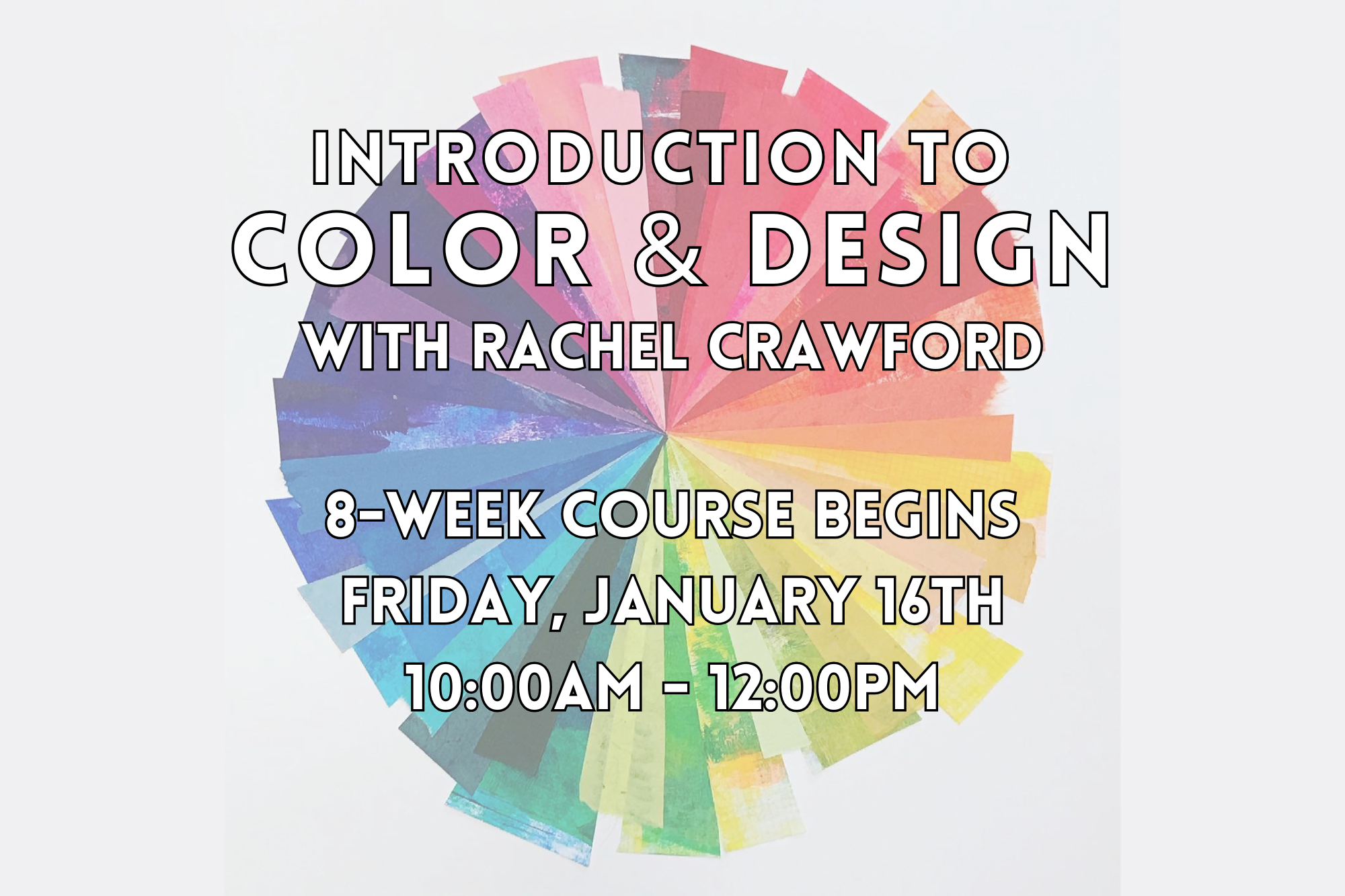 INTRODUCTION TO
COLOR & DESIGN
WITH RACHEL CRAWFORD

8-WEEK COURSE BEGINS
FRIDAY, JANUARY 16TH
10:00AM - 12:00PM